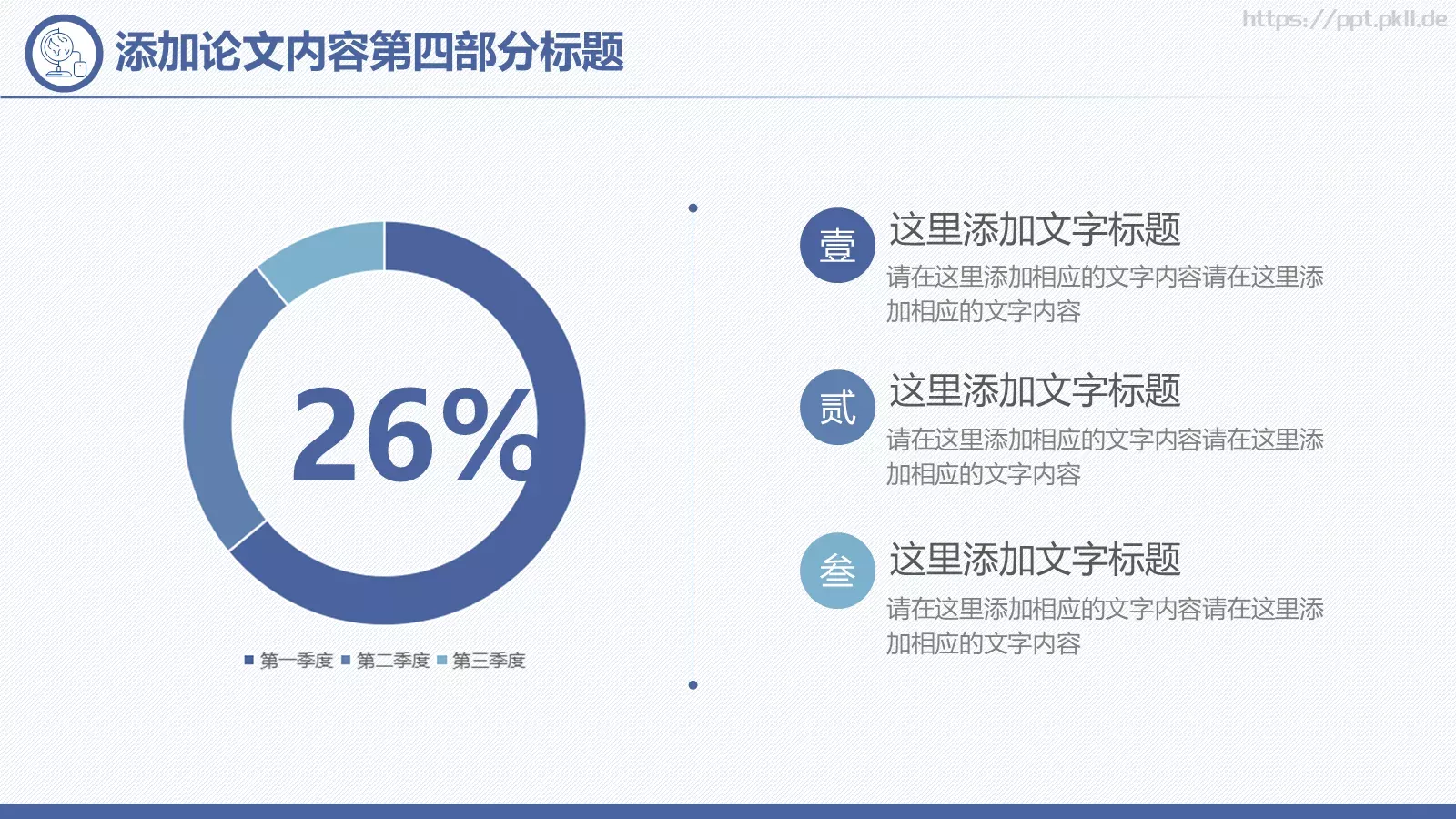 添加论文内容第四部分标题

https://ppt.pkll.de

26%

第一季度 第二季度 第三季度

壹
这里添加文字标题
请在这里添加相应的文字内容请在这里添加相应的文字内容

贰
这里添加文字标题
请在这里添加相应的文字内容请在这里添加相应的文字内容

叁
这里添加文字标题
请在这里添加相应的文字内容请在这里添加相应的文字内容